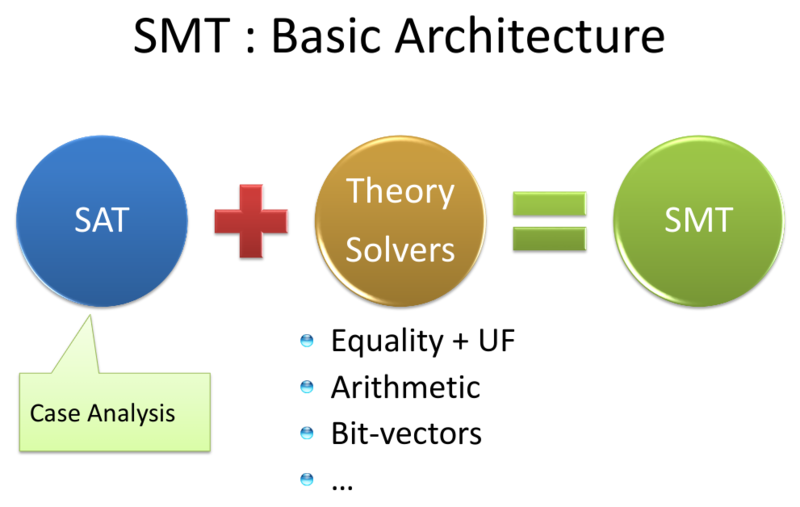 SMT : Basic Architecture

SAT

Theory Solvers

SMT

Case Analysis

- Equality + UF
- Arithmetic
- Bit-vectors
- …